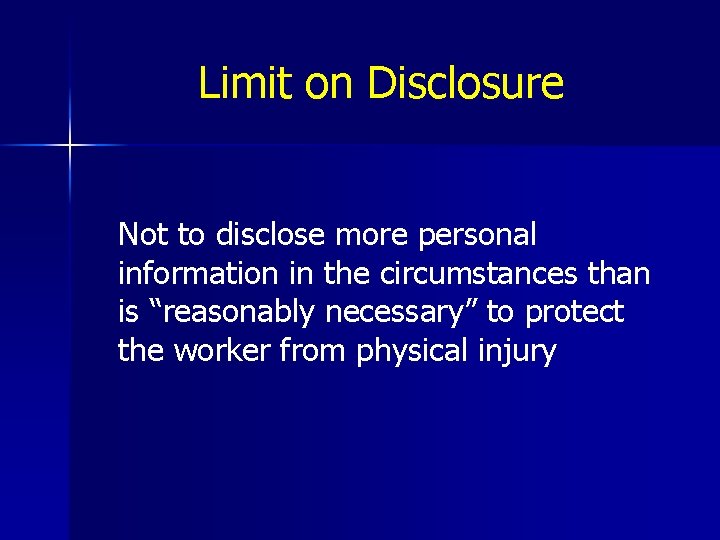 Limit on Disclosure

Not to disclose more personal information in the circumstances than is “reasonably necessary” to protect the worker from physical injury